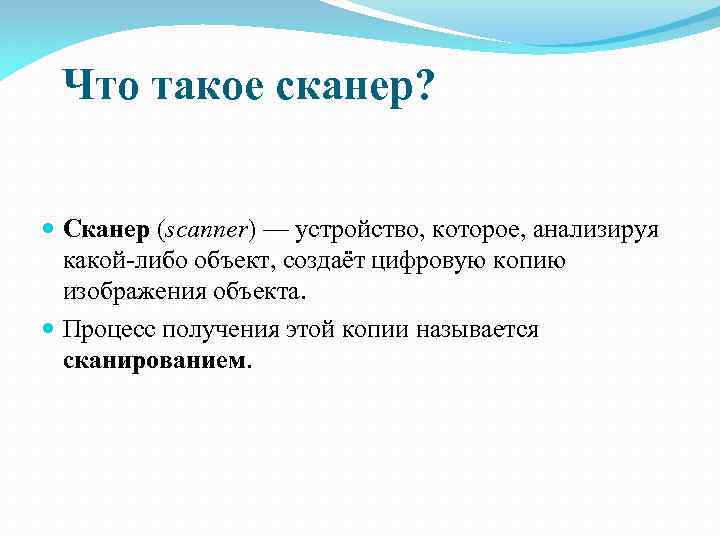 Что такое сканер?

Сканер (scanner) — устройство, которое, анализируя какой-либо объект, создаёт цифровую копию изображения объекта.

Процесс получения этой копии называется сканированием.